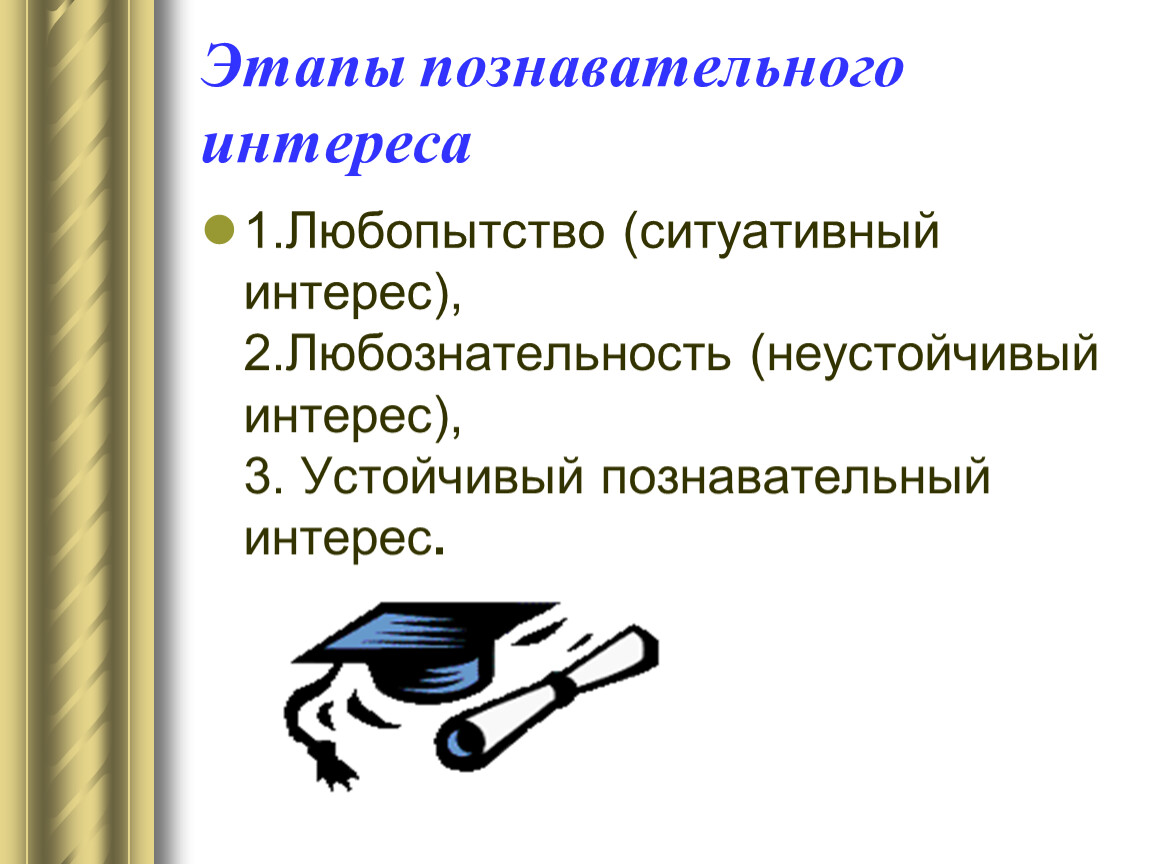 Этапы познавательного интереса

1.Любопытство (ситуативный интерес),
2.Любознательность (неустойчивый интерес),
3. Устойчивый познавательный интерес.